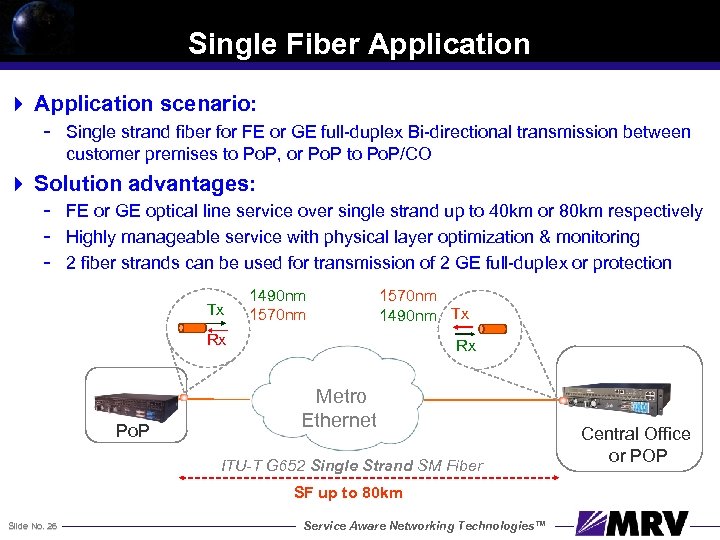 Single Fiber Application

Application scenario:

- Single strand fiber for FE or GE full-duplex Bi-directional transmission between customer premises to PoP, or PoP to PoP/CO

Solution advantages:

- FE or GE optical line service over single strand up to 40km or 80km respectively
- Highly manageable service with physical layer optimization & monitoring
- 2 fiber strands can be used for transmission of 2 GE full-duplex or protection

Tx
Rx
1490nm
1570nm
1570nm
1490nm
Tx
Rx

PoP

Metro Ethernet

Central Office or POP

ITU-T G652 Single Strand SM Fiber

SF up to 80km

Slide No. 26

Service Aware Networking Technologies™

MRV